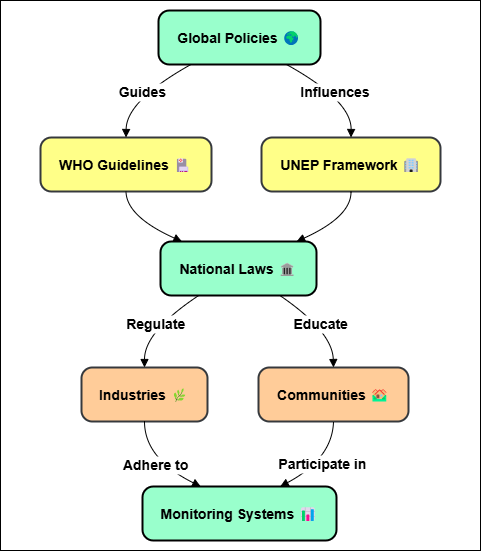 Global Policies 🌍

Guides

Influences

WHO Guidelines 🏥

UNEP Framework 🏢

National Laws 🏛️

Regulate

Educate

Industries 🌿

Communities 🏘️

Adhere to

Participate in

Monitoring Systems 📊